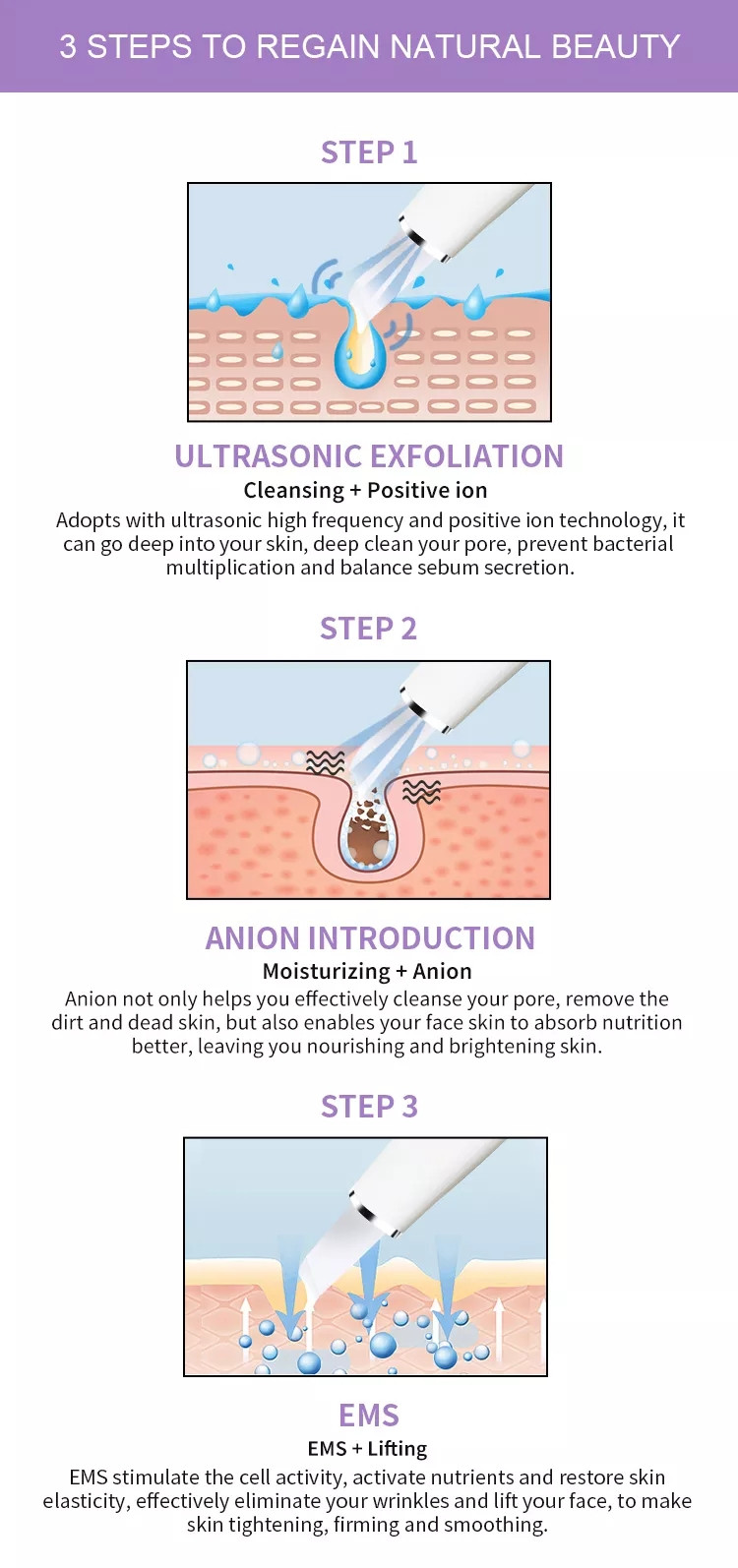 3 STEPS TO REGAIN NATURAL BEAUTY

STEP 1

ULTRASONIC EXFOLIATION

Cleansing + Positive ion

Adopts with ultrasonic high frequency and positive ion technology, it can go deep into your skin, deep clean your pore, prevent bacterial multiplication and balance sebum secretion.

STEP 2

ANION INTRODUCTION

Moisturizing + Anion

Anion not only helps you effectively cleanse your pore, remove the dirt and dead skin, but also enables your face skin to absorb nutrition better, leaving you nourishing and brightening skin.

STEP 3

EMS

EMS + Lifting

EMS stimulate the cell activity, activate nutrients and restore skin elasticity, effectively eliminate your wrinkles and lift your face, to make skin tightening, firming and smoothing.